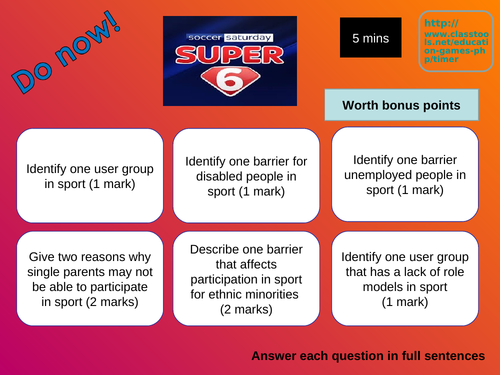 Do now!

soccer saturday
SUPER
6

5 mins

http://www.classtools.net/education-games-php/timer

Worth bonus points

Identify one user group in sport (1 mark)

Identify one barrier for disabled people in sport (1 mark)

Identify one barrier unemployed people in sport (1 mark)

Give two reasons why single parents may not be able to participate in sport (2 marks)

Describe one barrier that affects participation in sport for ethnic minorities (2 marks)

Identify one user group that has a lack of role models in sport (1 mark)

Answer each question in full sentences